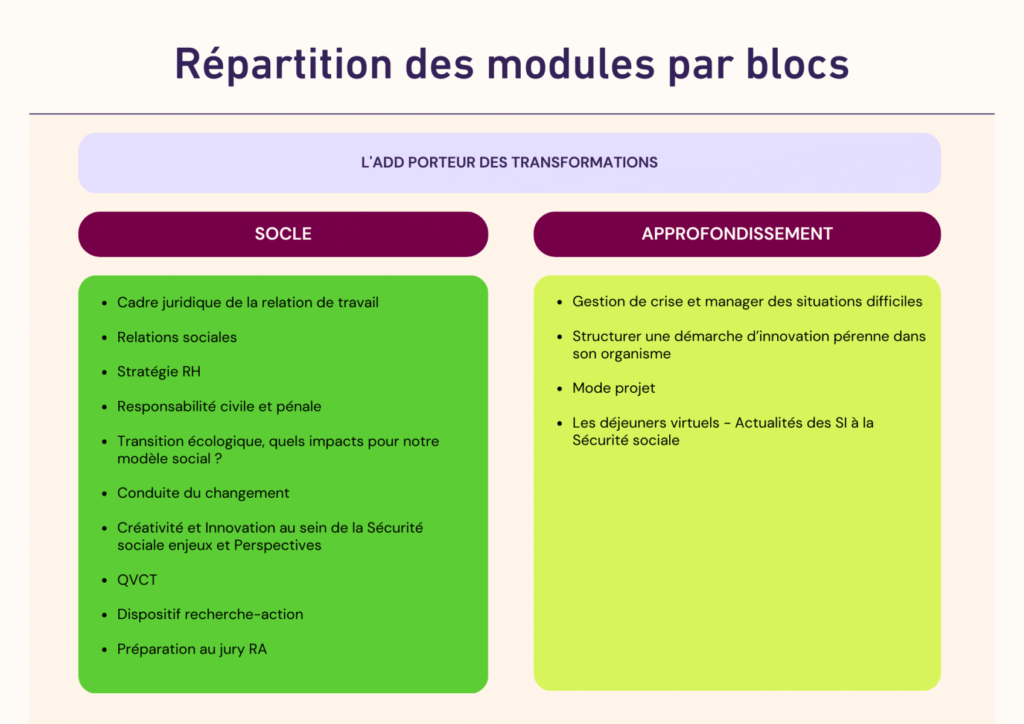 Répartition des modules par blocs

L'ADD PORTEUR DES TRANSFORMATIONS

SOCLE

- Cadre juridique de la relation de travail
- Relations sociales
- Stratégie RH
- Responsabilité civile et pénale
- Transition écologique, quels impacts pour notre modèle social ?
- Conduite du changement
- Créativité et Innovation au sein de la Sécurité sociale enjeux et Perspectives
- QVCT
- Dispositif recherche-action
- Préparation au jury RA

APPROFONDISSEMENT

- Gestion de crise et manager des situations difficiles
- Structurer une démarche d'innovation pérenne dans son organisme
- Mode projet
- Les déjeuners virtuels - Actualités des SI à la Sécurité sociale